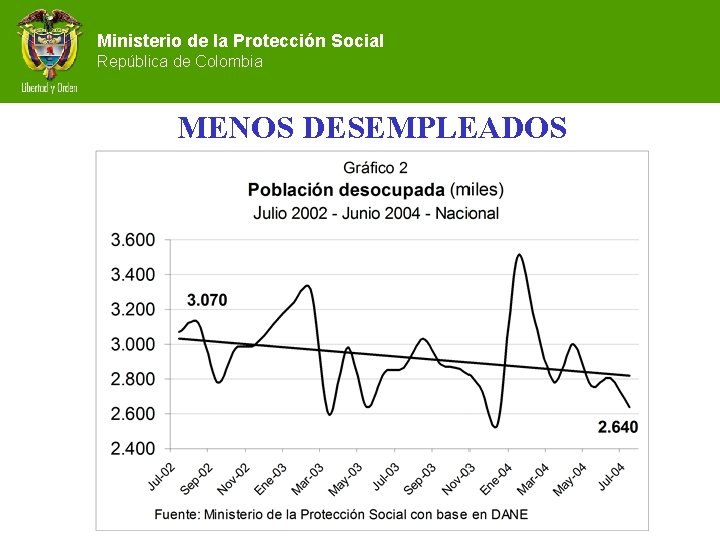 Libertad y Orden

Ministerio de la Protección Social
República de Colombia

MENOS DESEMPLEADOS

Gráfico 2
Población desocupada (miles)
Julio 2002 - Junio 2004 - Nacional

3.600
3.400
3.200
3.000
2.800
2.600
2.400

3.070
2.640

Jul-02
Sep-02
Nov-02
Ene-03
Mar-03
May-03
Jul-03
Sep-03
Nov-03
Ene-04
Mar-04
May-04
Jul-04

Fuente: Ministerio de la Protección Social con base en DANE